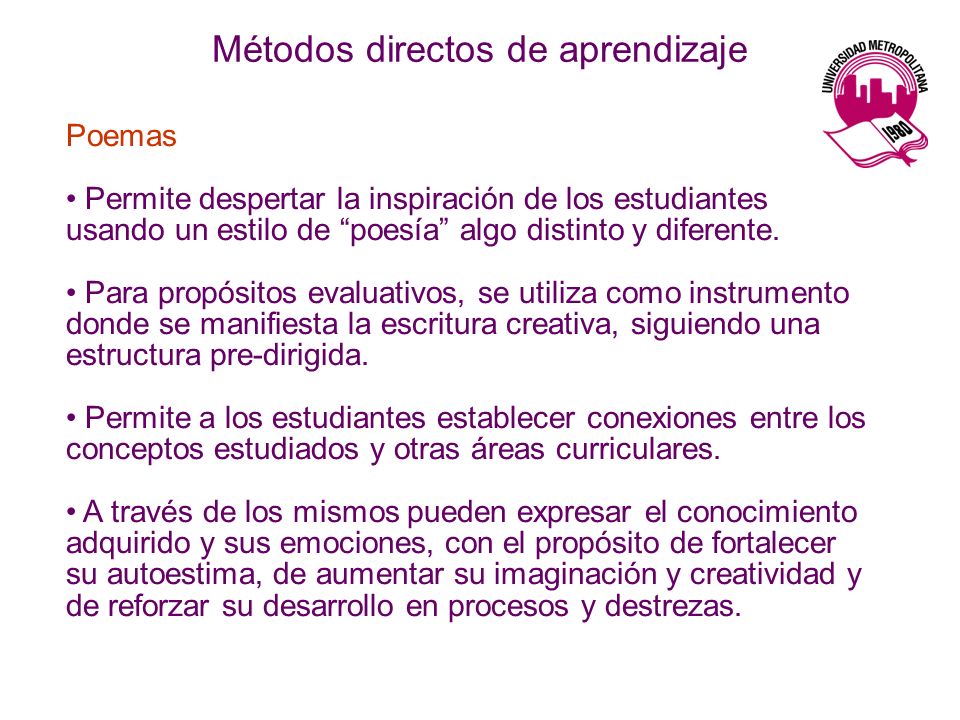 Métodos directos de aprendizaje

UNIVERSIDAD METROPOLITANA
1980

Poemas

• Permite despertar la inspiración de los estudiantes usando un estilo de “poesía” algo distinto y diferente.

• Para propósitos evaluativos, se utiliza como instrumento donde se manifiesta la escritura creativa, siguiendo una estructura pre-dirigida.

• Permite a los estudiantes establecer conexiones entre los conceptos estudiados y otras áreas curriculares.

• A través de los mismos pueden expresar el conocimiento adquirido y sus emociones, con el propósito de fortalecer su autoestima, de aumentar su imaginación y creatividad y de reforzar su desarrollo en procesos y destrezas.